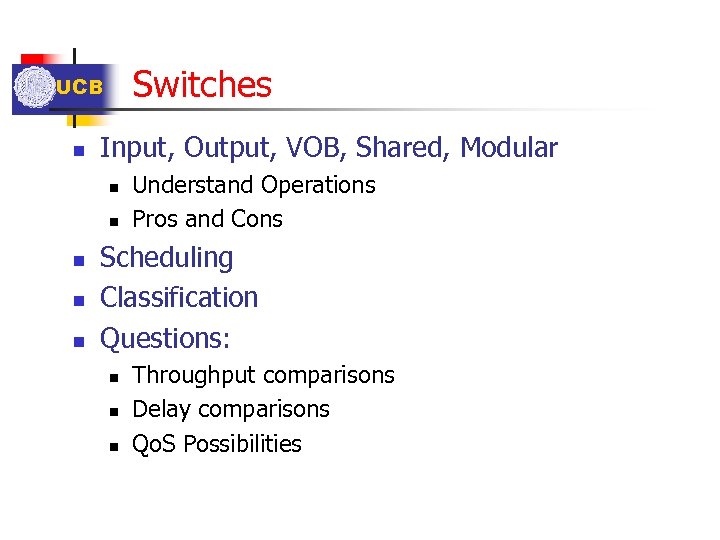 UCB

Switches

- Input, Output, VOB, Shared, Modular
  - Understand Operations
  - Pros and Cons
- Scheduling
- Classification
- Questions:
  - Throughput comparisons
  - Delay comparisons
  - QoS Possibilities